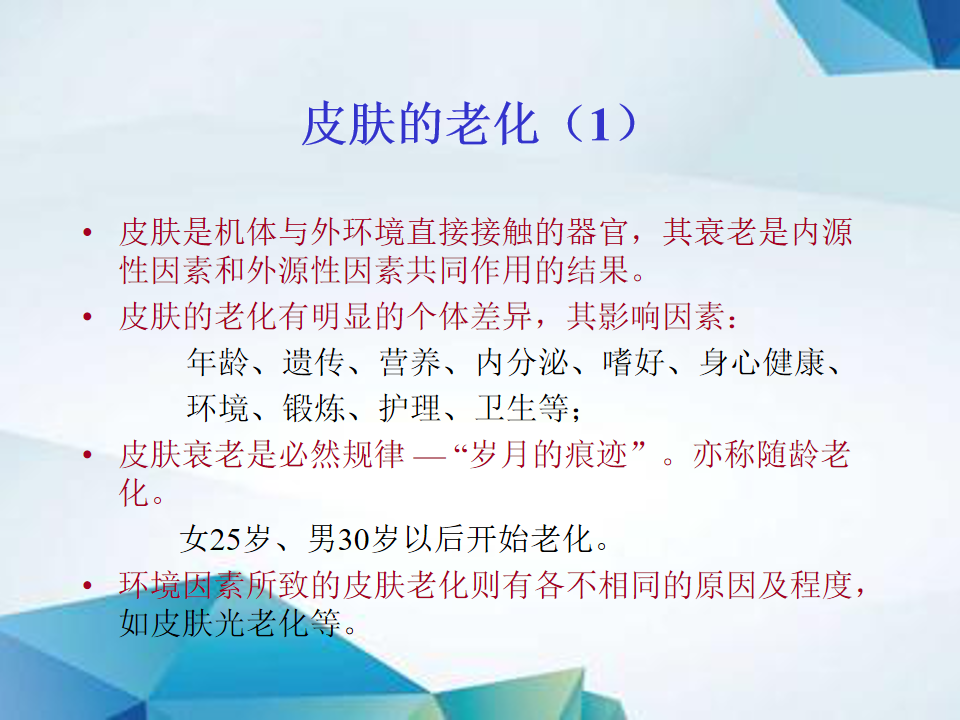 皮肤的老化（1）

• 皮肤是机体与外环境直接接触的器官，其衰老是内源性因素和外源性因素共同作用的结果。

• 皮肤的老化有明显的个体差异，其影响因素：

年龄、遗传、营养、内分泌、嗜好、身心健康、环境、锻炼、护理、卫生等；

• 皮肤衰老是必然规律 —“岁月的痕迹”。亦称随龄老化。

女25岁、男30岁以后开始老化。

• 环境因素所致的皮肤老化则有各不相同的原因及程度，如皮肤光老化等。